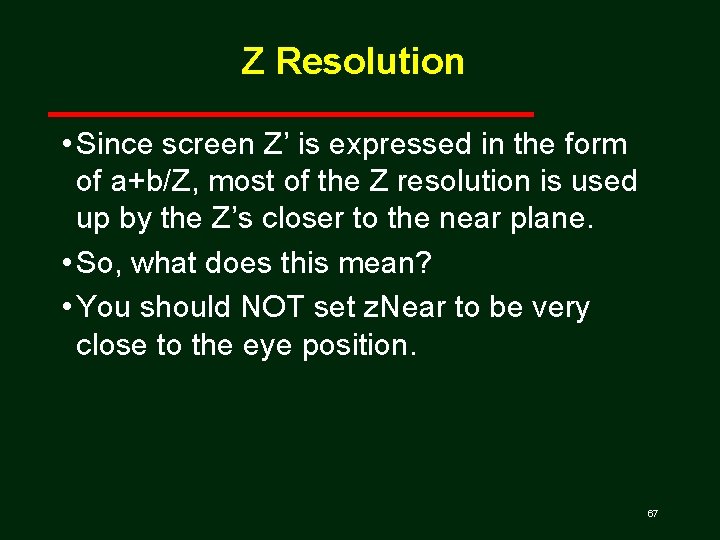 Z Resolution

• Since screen Z' is expressed in the form of a+b/Z, most of the Z resolution is used up by the Z's closer to the near plane.

• So, what does this mean?

• You should NOT set zNear to be very close to the eye position.

67